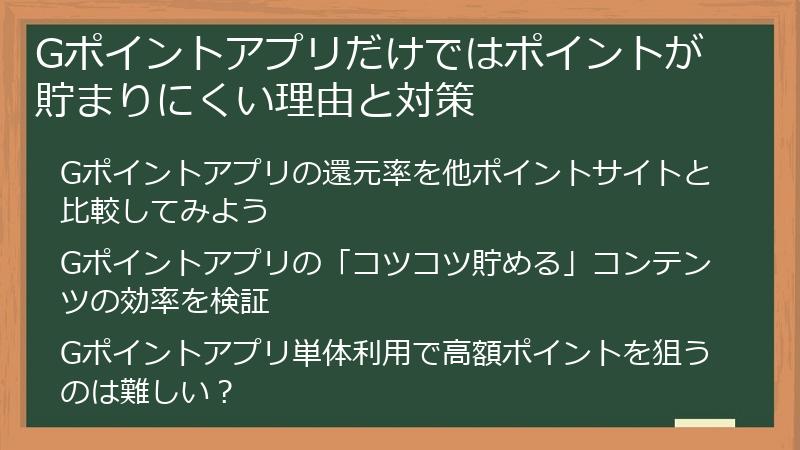 Gポイントアプリだけではポイントが貯まりにくい理由と対策

Gポイントアプリの還元率を他ポイントサイトと比較してみよう

Gポイントアプリの「コツコツ貯める」コンテンツの効率を検証

Gポイントアプリ単体利用で高額ポイントを狙うのは難しい？